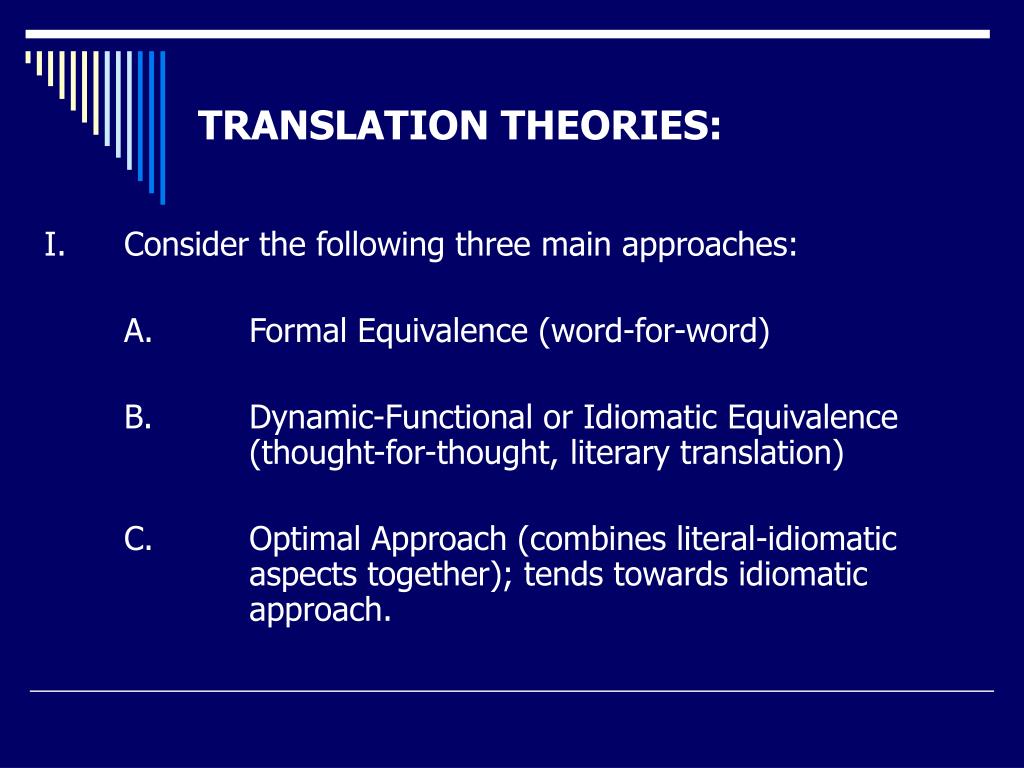 TRANSLATION THEORIES:

I. Consider the following three main approaches:

A. Formal Equivalence (word-for-word)

B. Dynamic-Functional or Idiomatic Equivalence (thought-for-thought, literary translation)

C. Optimal Approach (combines literal-idiomatic aspects together); tends towards idiomatic approach.